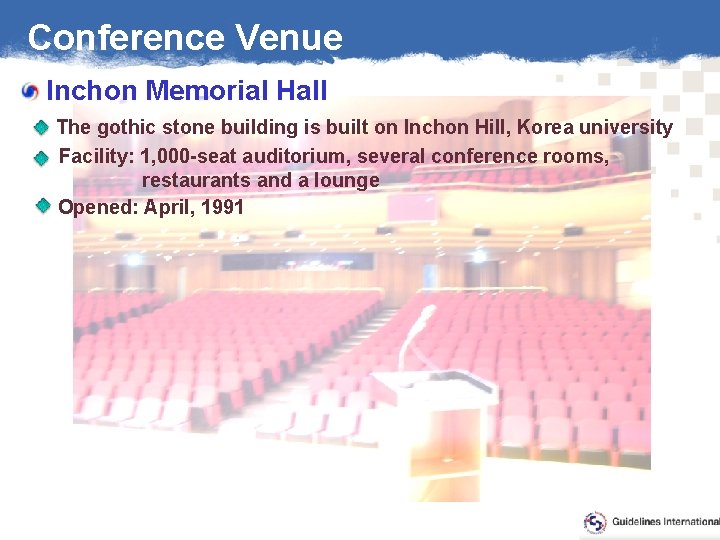 Conference Venue

Inchon Memorial Hall

The gothic stone building is built on Inchon Hill, Korea university

Facility: 1,000-seat auditorium, several conference rooms, restaurants and a lounge

Opened: April, 1991

Guidelines International